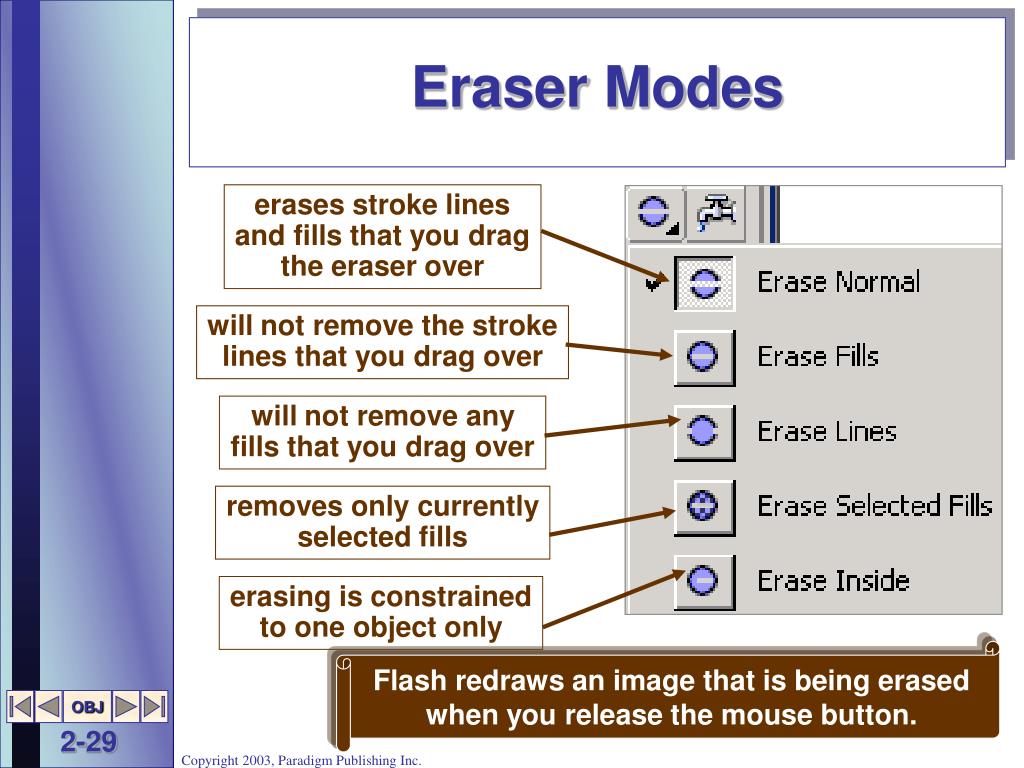 Eraser Modes

erases stroke lines and fills that you drag the eraser over

will not remove the stroke lines that you drag over

will not remove any fills that you drag over

removes only currently selected fills

erasing is constrained to one object only

Erase Normal

Erase Fills

Erase Lines

Erase Selected Fills

Erase Inside

Flash redraws an image that is being erased when you release the mouse button.

OBJ

2-29

Copyright 2003, Paradigm Publishing Inc.